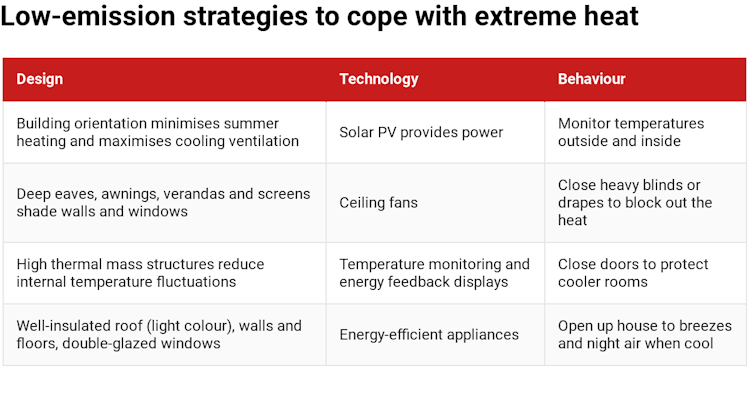 Low-emission strategies to cope with extreme heat

| Design | Technology | Behaviour |
|---|---|---|
| Building orientation minimises summer heating and maximises cooling ventilation | Solar PV provides power | Monitor temperatures outside and inside |
| Deep eaves, awnings, verandas and screens shade walls and windows | Ceiling fans | Close heavy blinds or drapes to block out the heat |
| High thermal mass structures reduce internal temperature fluctuations | Temperature monitoring and energy feedback displays | Close doors to protect cooler rooms |
| Well-insulated roof (light colour), walls and floors, double-glazed windows | Energy-efficient appliances | Open up house to breezes and night air when cool |